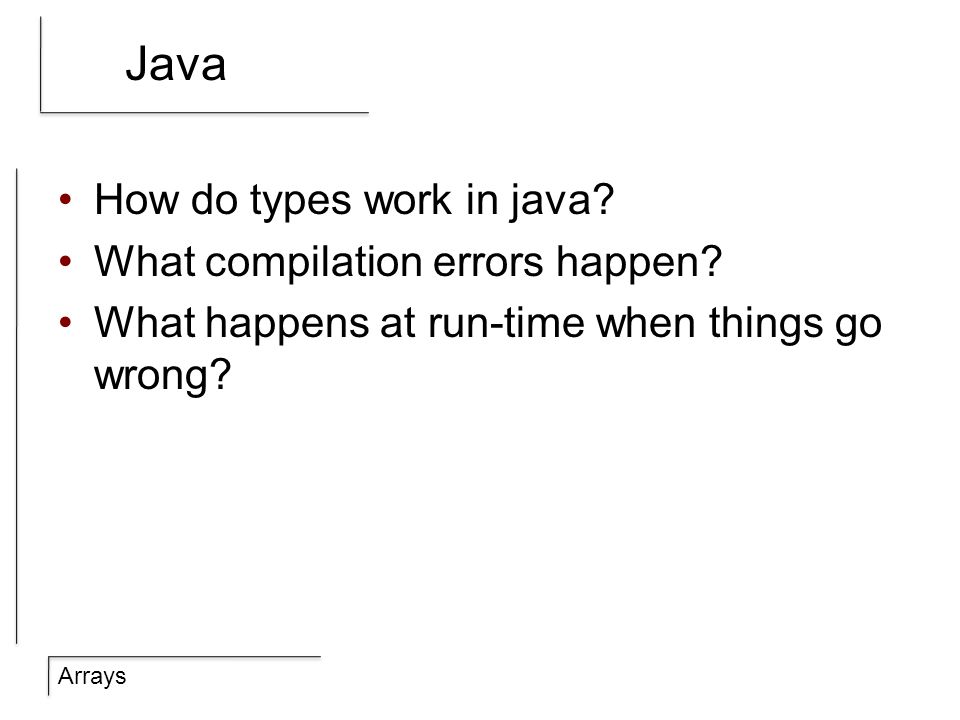 Java

• How do types work in java?
• What compilation errors happen?
• What happens at run-time when things go wrong?

Arrays